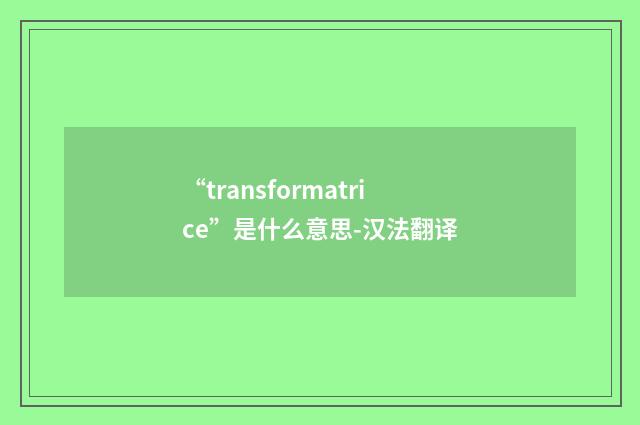 “transformatrice”是什么意思-汉法翻译